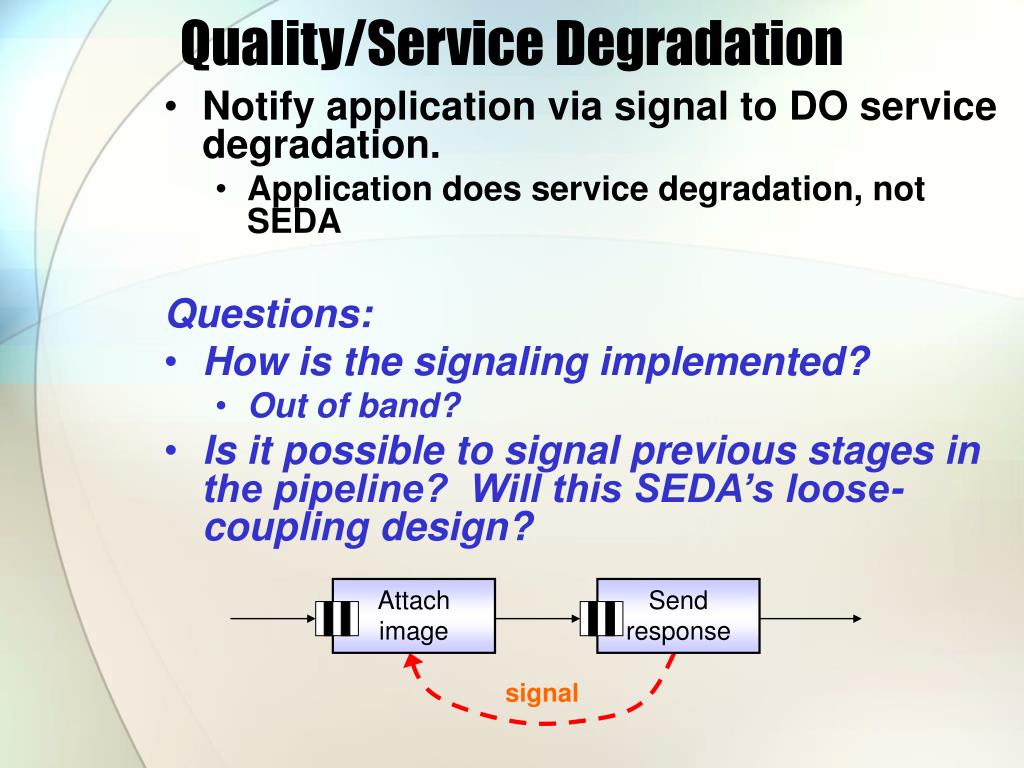 Quality/Service Degradation

• Notify application via signal to DO service degradation.
  • Application does service degradation, not SEDA

Questions:
• How is the signaling implemented?
  • Out of band?
• Is it possible to signal previous stages in the pipeline? Will this SEDA's loose-coupling design?

Attach image

Send response

signal